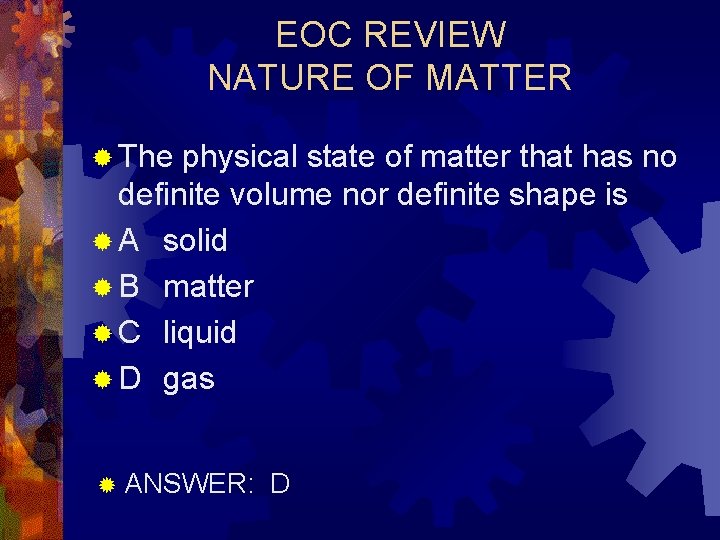 EOC REVIEW
NATURE OF MATTER

The physical state of matter that has no definite volume nor definite shape is

A solid

B matter

C liquid

D gas

ANSWER: D